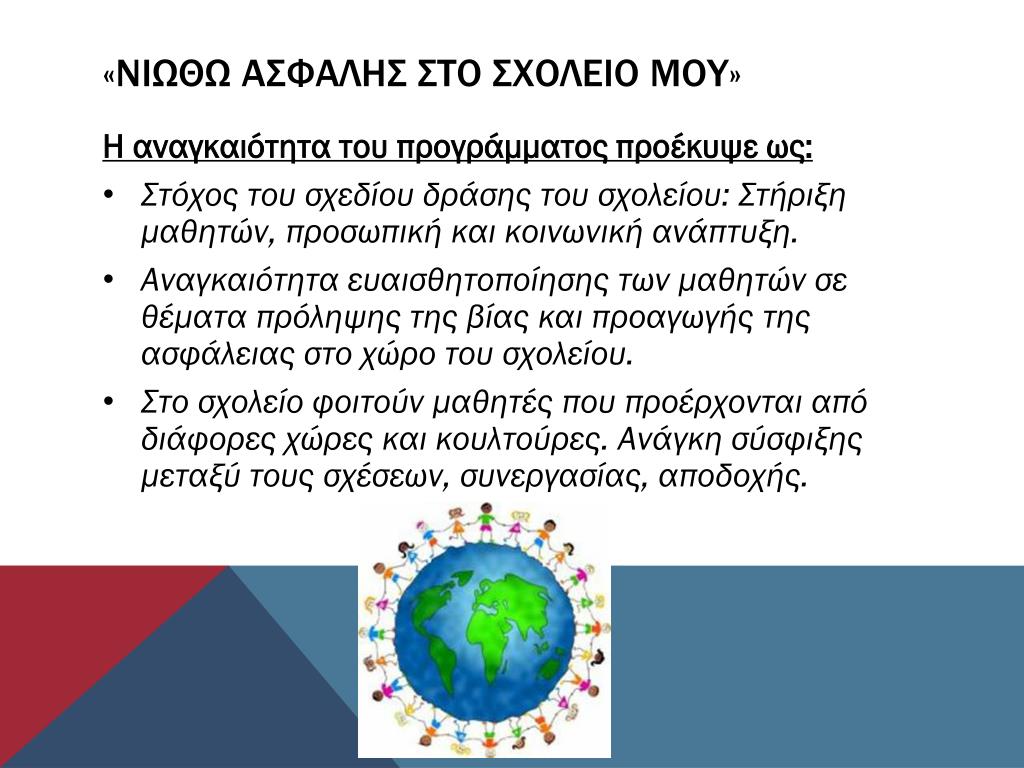 «ΝΙΩΘΩ ΑΣΦΑΛΗΣ ΣΤΟ ΣΧΟΛΕΙΟ ΜΟΥ»

Η αναγκαιότητα του προγράμματος προέκυψε ως:

• Στόχος του σχεδίου δράσης του σχολείου: Στήριξη μαθητών, προσωπική και κοινωνική ανάπτυξη.

• Αναγκαιότητα ευαισθητοποίησης των μαθητών σε θέματα πρόληψης της βίας και προαγωγής της ασφάλειας στο χώρο του σχολείου.

• Στο σχολείο φοιτούν μαθητές που προέρχονται από διάφορες χώρες και κουλτούρες. Ανάγκη σύσφιξης μεταξύ τους σχέσεων, συνεργασίας, αποδοχής.